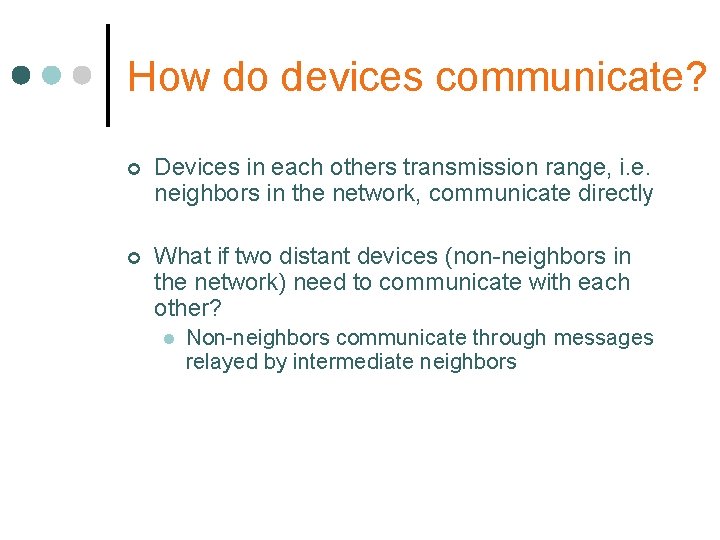 How do devices communicate?

Devices in each others transmission range, i.e. neighbors in the network, communicate directly

What if two distant devices (non-neighbors in the network) need to communicate with each other?

Non-neighbors communicate through messages relayed by intermediate neighbors